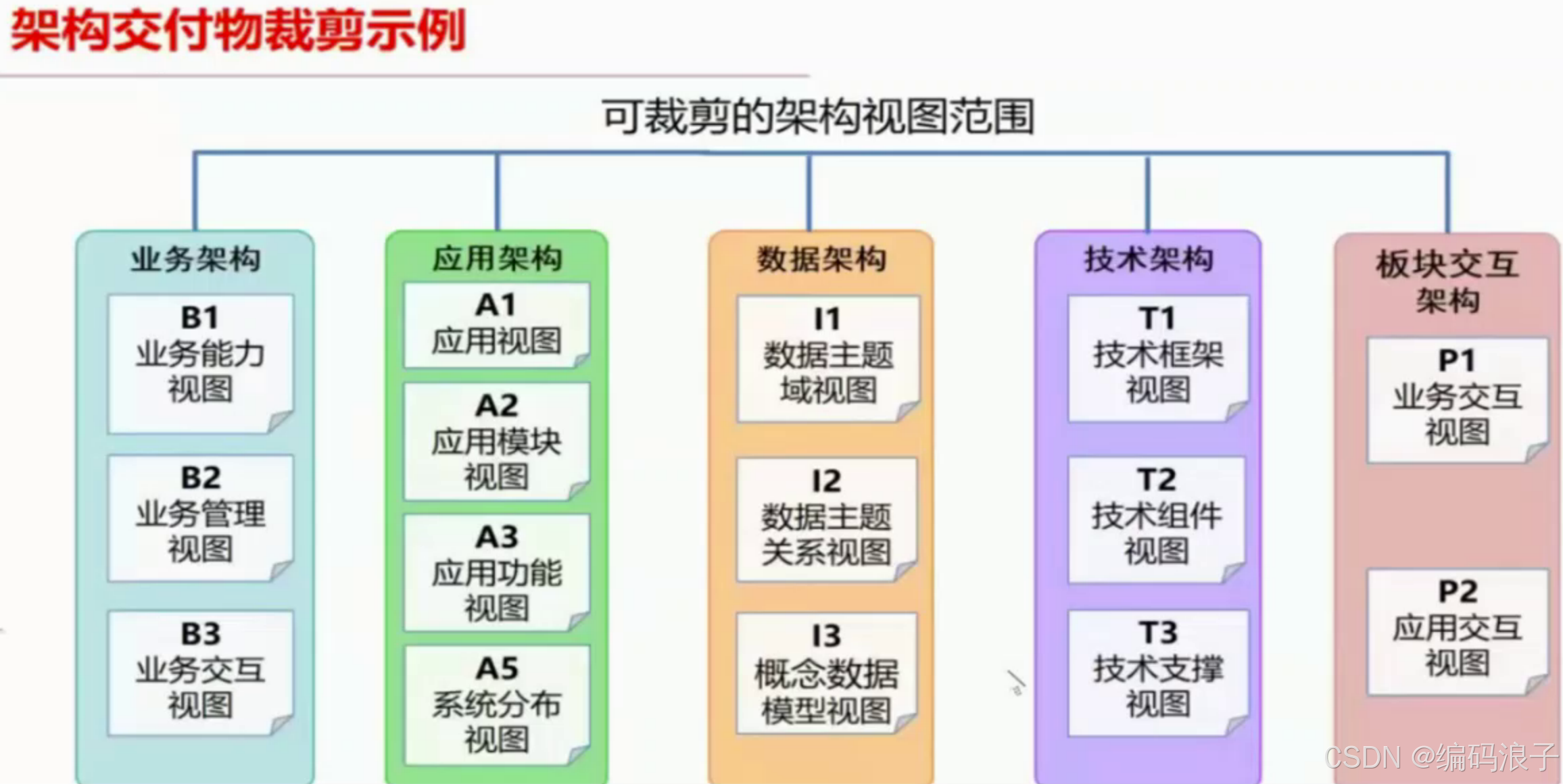 架构交付物裁剪示例

可裁剪的架构视图范围

业务架构

B1
业务能力视图

B2
业务管理视图

B3
业务交互视图

应用架构

A1
应用视图

A2
应用模块视图

A3
应用功能视图

A5
系统分布视图

数据架构

I1
数据主题域视图

I2
数据主题关系视图

I3
概念数据模型视图

技术架构

T1
技术框架视图

T2
技术组件视图

T3
技术支撑视图

板块交互架构

P1
业务交互视图

P2
应用交互视图

CSDN @编码浪子